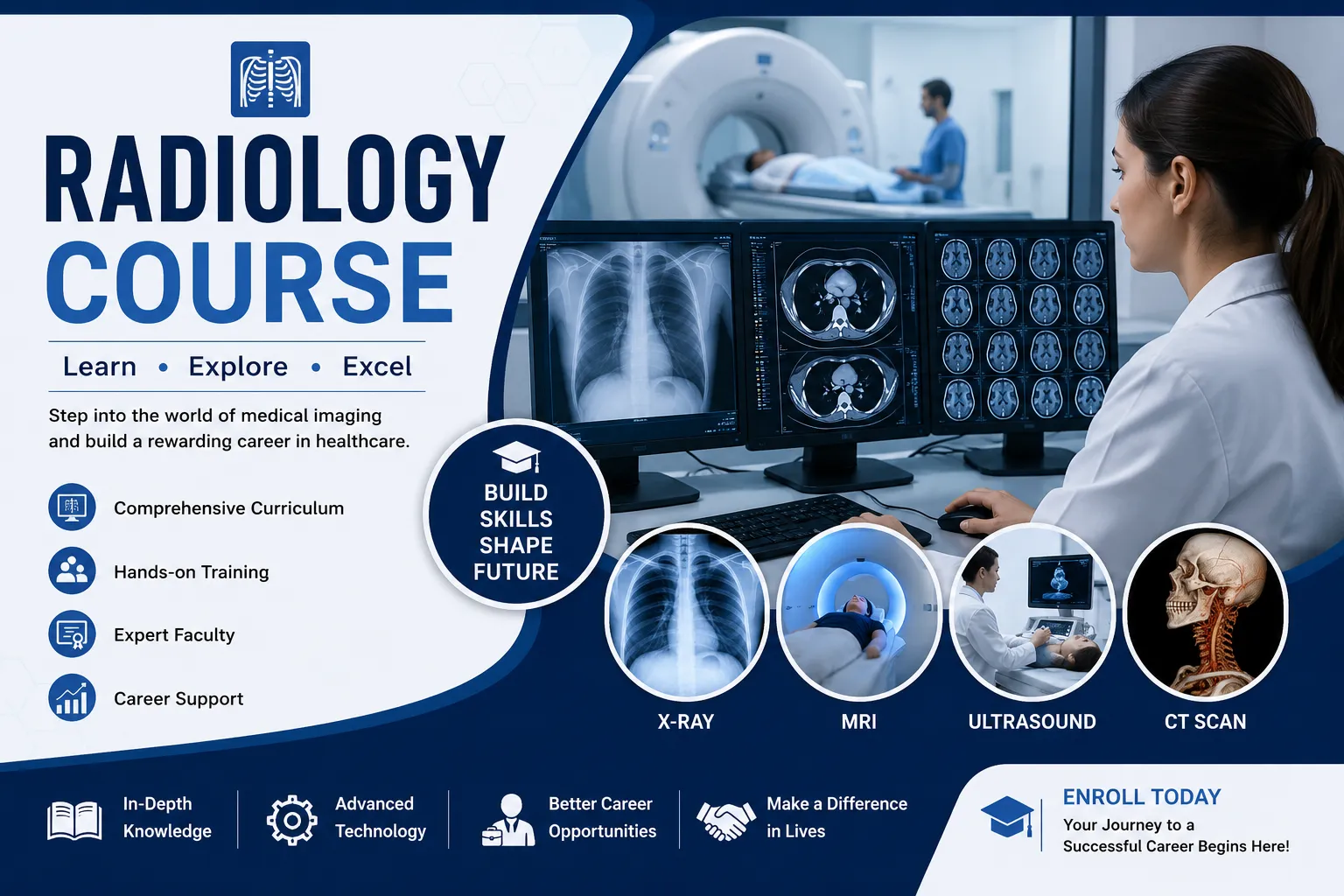 RADIOLOGY
COURSE

Learn • Explore • Excel

Step into the world of medical imaging and build a rewarding career in healthcare.

Comprehensive Curriculum

Hands-on Training

Expert Faculty

Career Support

BUILD SKILLS SHAPE FUTURE

X-RAY

MRI

ULTRASOUND

CT SCAN

In-Depth Knowledge

Advanced Technology

Better Career Opportunities

Make a Difference in Lives

ENROLL TODAY
Your Journey to a Successful Career Begins Here!